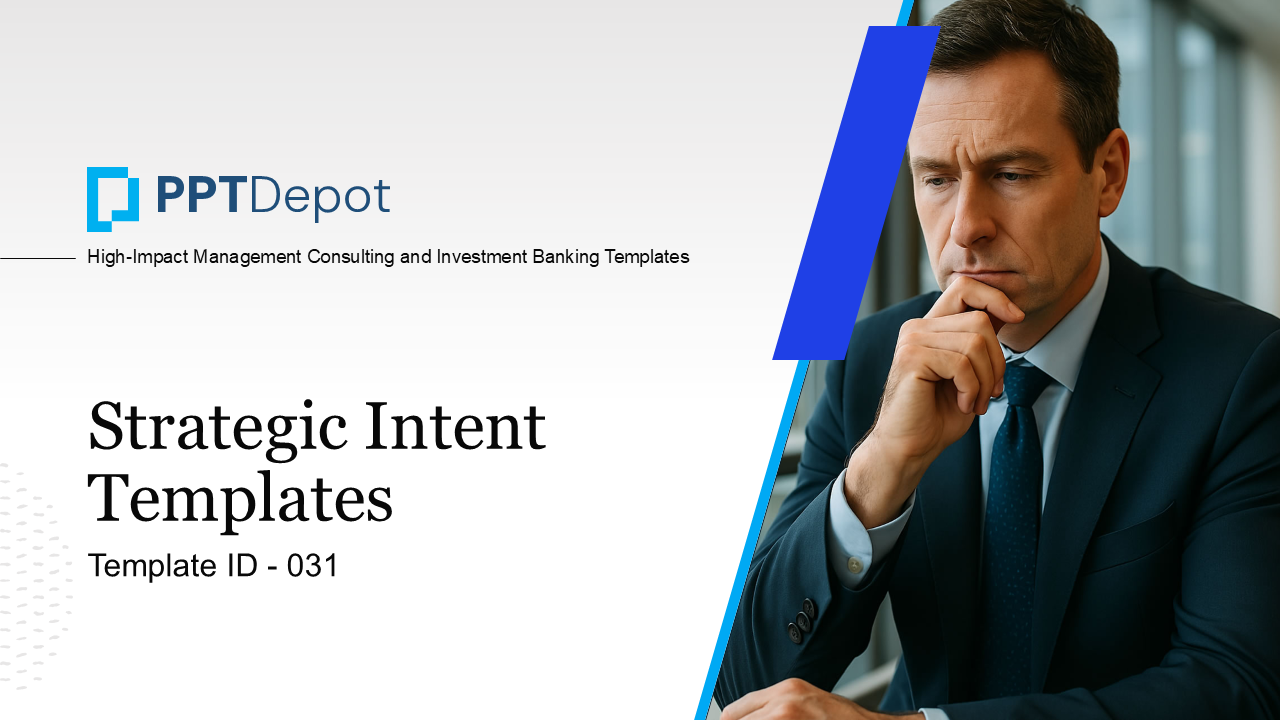 PPTDepot

High-Impact Management Consulting and Investment Banking Templates

Strategic Intent Templates

Template ID - 031